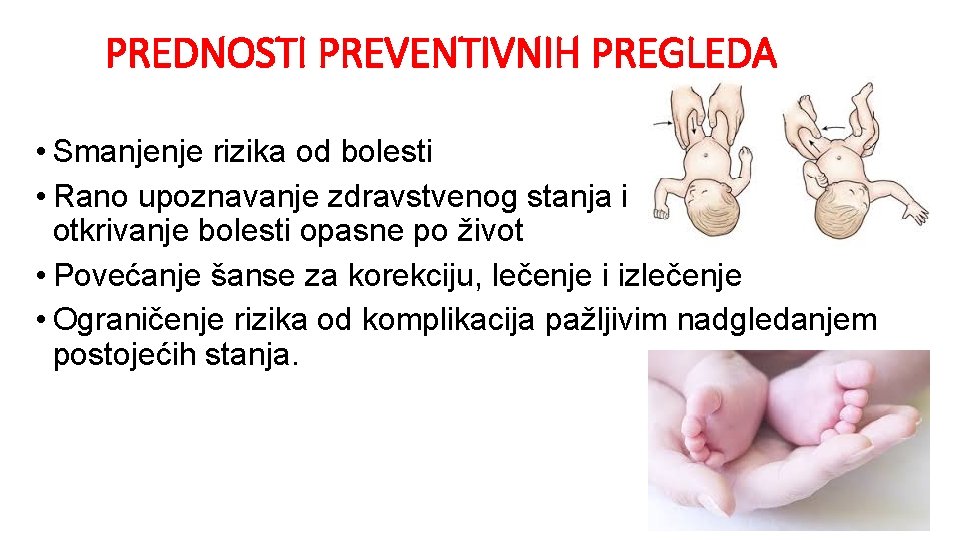 PREDNOSTI PREVENTIVNIH PREGLEDA

• Smanjenje rizika od bolesti
• Rano upoznavanje zdravstvenog stanja i otkrivanje bolesti opasne po život
• Povećanje šanse za korekciju, lečenje i izlečenje
• Ograničenje rizika od komplikacija pažljivim nadgledanjem postojećih stanja.